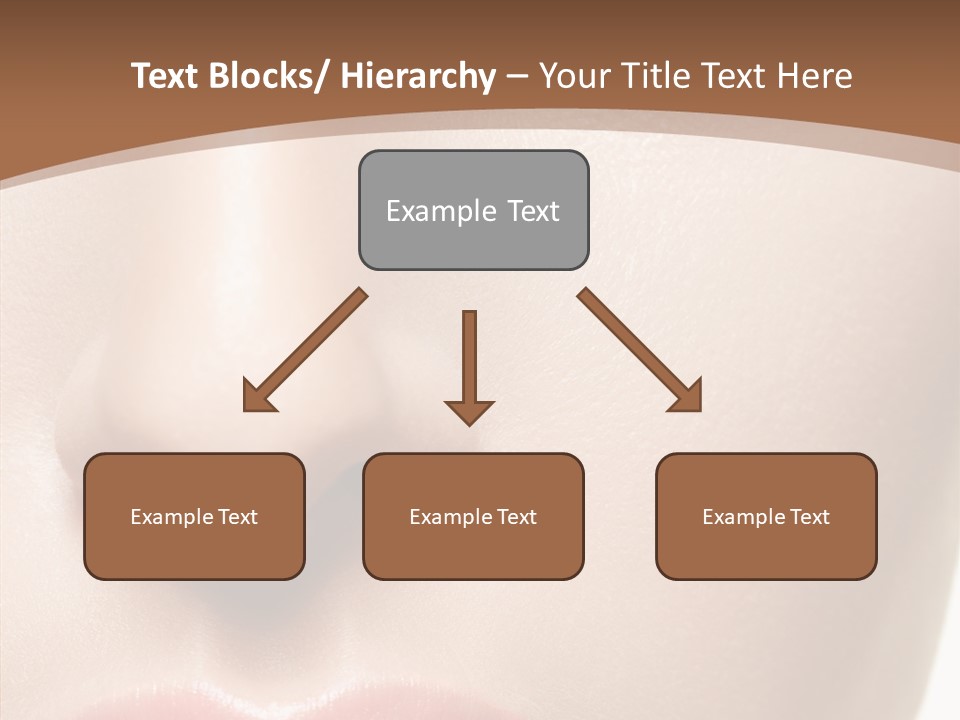 Text Blocks/ Hierarchy – Your Title Text Here

Example Text

Example Text

Example Text

Example Text